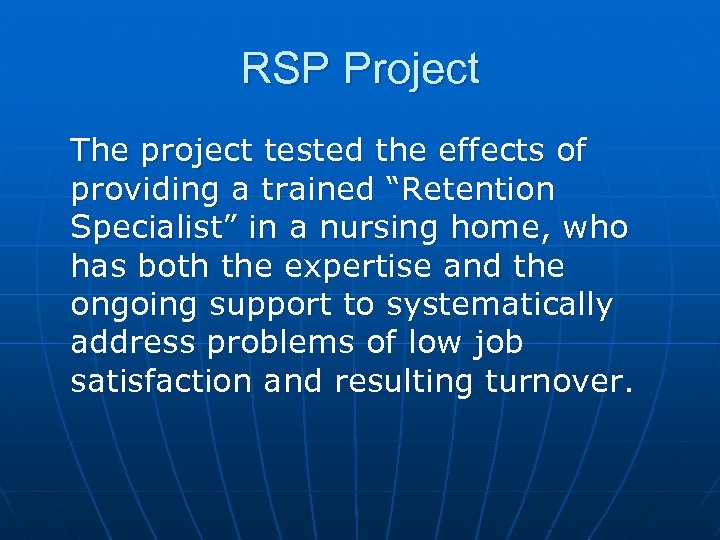 RSP Project

The project tested the effects of providing a trained “Retention Specialist” in a nursing home, who has both the expertise and the ongoing support to systematically address problems of low job satisfaction and resulting turnover.